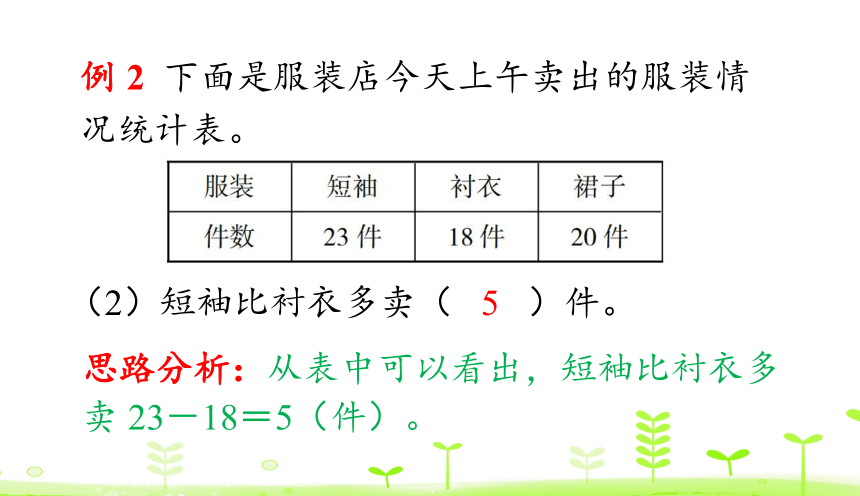 例 2 下面是服装店今天上午卖出的服装情况统计表。

| 服装 | 短袖 | 衬衣 | 裙子 |
|---|---|---|---|
| 件数 | 23 件 | 18 件 | 20 件 |

（2）短袖比衬衣多卖（ 5 ）件。

思路分析：从表中可以看出，短袖比衬衣多卖 $23-18=5$（件）。